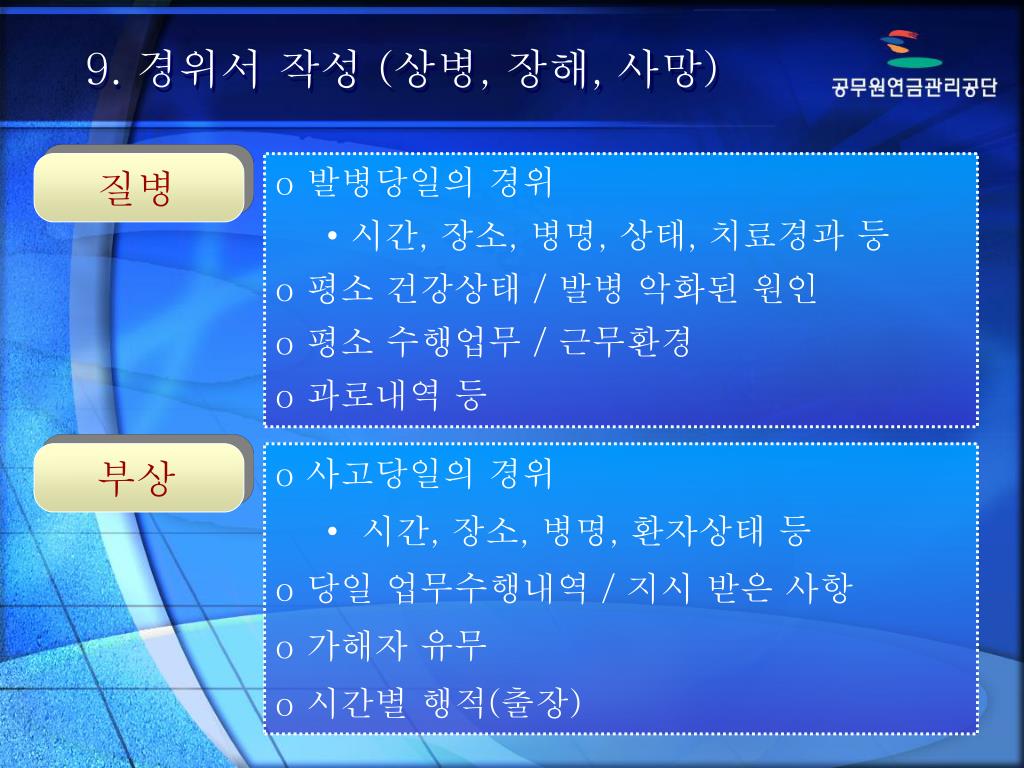 9. 경위서 작성 (상병, 장해, 사망)

공무원연금관리공단

질병

o 발병당일의 경위
• 시간, 장소, 병명, 상태, 치료경과 등
o 평소 건강상태 / 발병 악화된 원인
o 평소 수행업무 / 근무환경
o 과로내역 등

부상

o 사고당일의 경위
• 시간, 장소, 병명, 환자상태 등
o 당일 업무수행내역 / 지시 받은 사항
o 가해자 유무
o 시간별 행적(출장)